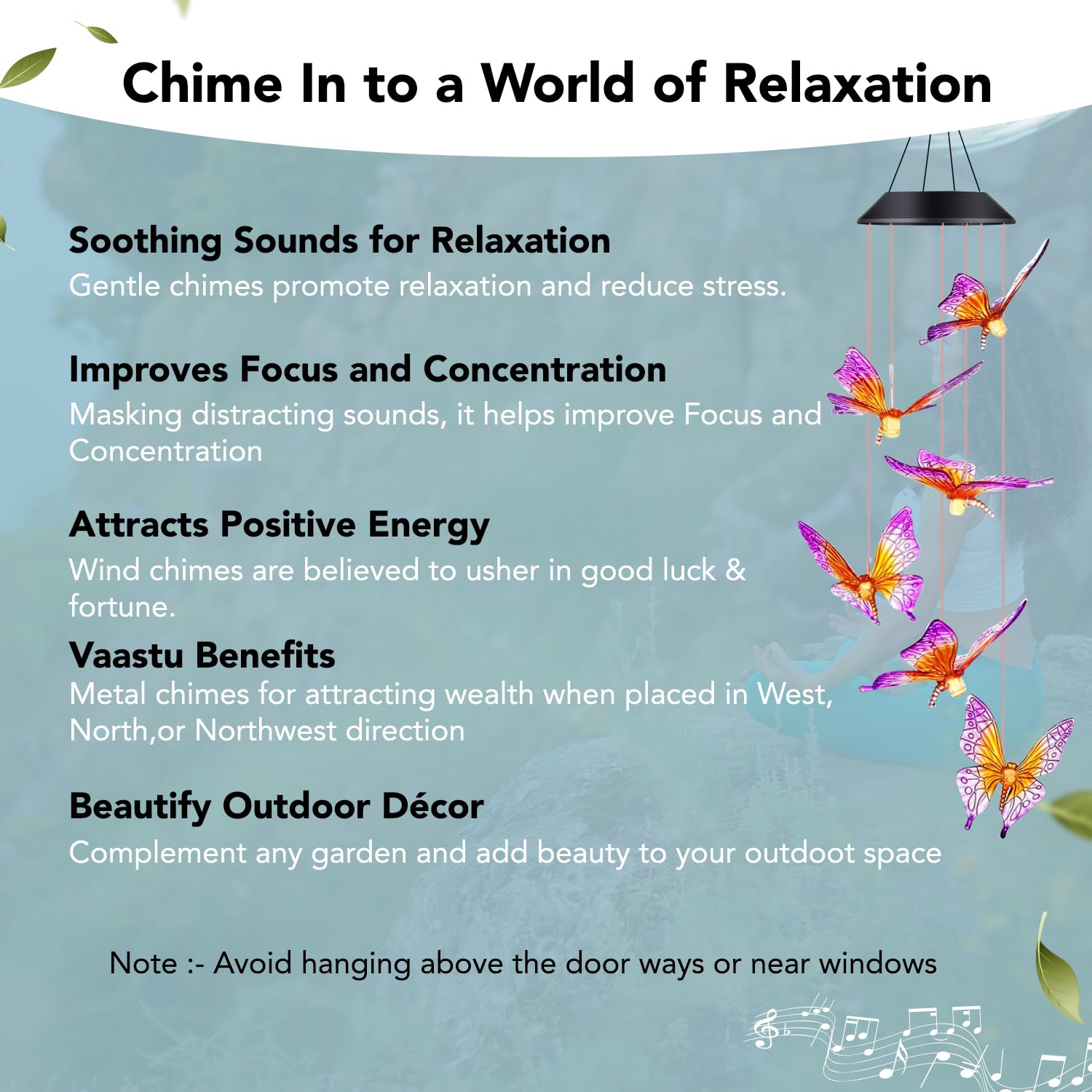 Chime In to a World of Relaxation

Soothing Sounds for Relaxation
Gentle chimes promote relaxation and reduce stress.

Improves Focus and Concentration
Masking distracting sounds, it helps improve Focus and Concentration

Attracts Positive Energy
Wind chimes are believed to usher in good luck & fortune.

Vaastu Benefits
Metal chimes for attracting wealth when placed in West, North,or Northwest direction

Beautify Outdoor Décor
Complement any garden and add beauty to your outdoot space

Note :- Avoid hanging above the door ways or near windows